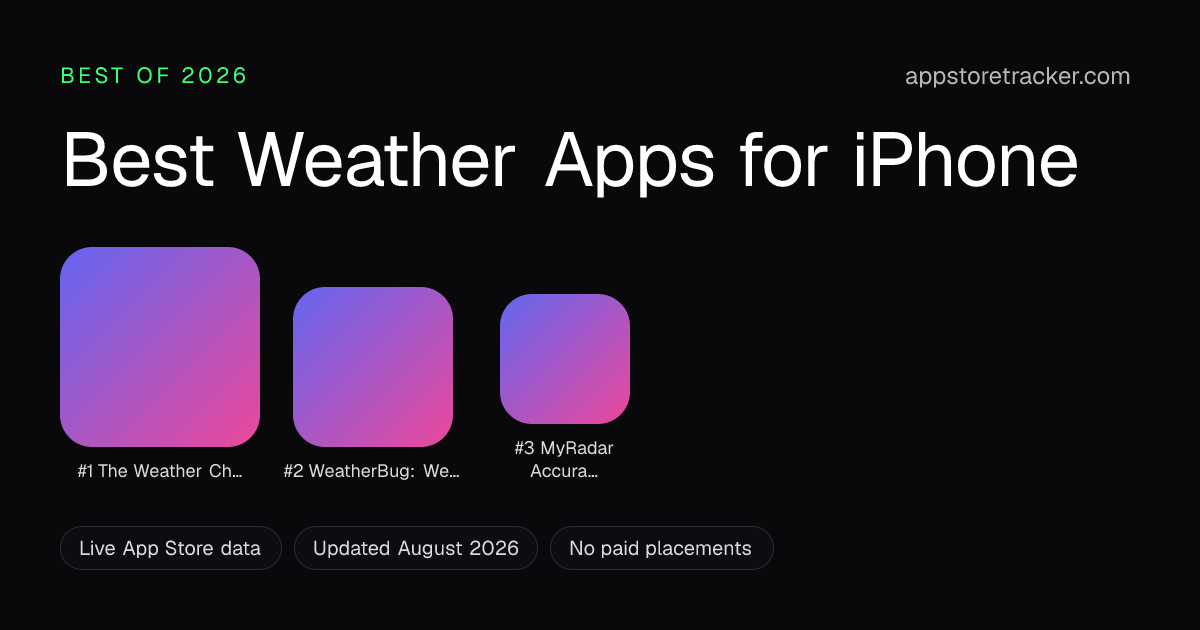 BEST OF 2026

appstoretracker.com

Best Weather Apps for iPhone

#1 The Weather Ch...

#2 WeatherBug: We...

#3 MyRadar Accura...

Live App Store data

Updated August 2026

No paid placements